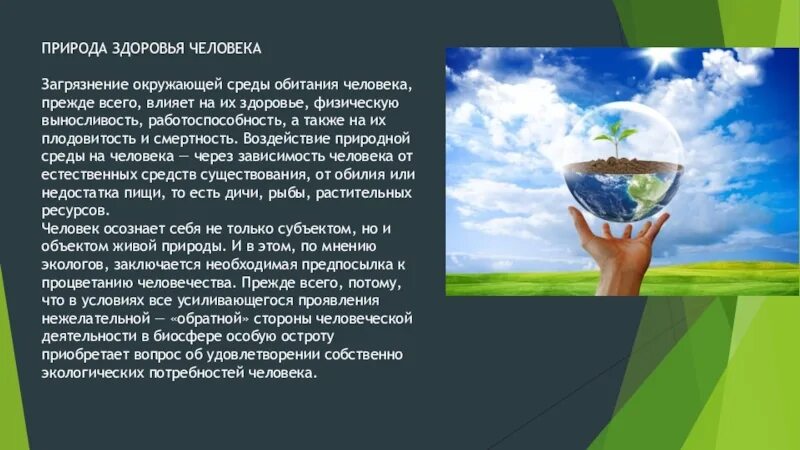 ПРИРОДА ЗДОРОВЬЯ ЧЕЛОВЕКА

Загрязнение окружающей среды обитания человека, прежде всего, влияет на их здоровье, физическую выносливость, работоспособность, а также на их плодовитость и смертность. Воздействие природной среды на человека — через зависимость человека от естественных средств существования, от обилия или недостатка пищи, то есть дичи, рыбы, растительных ресурсов.
Человек осознает себя не только субъектом, но и объектом живой природы. И в этом, по мнению экологов, заключается необходимая предпосылка к процветанию человечества. Прежде всего, потому, что в условиях все усиливающегося проявления нежелательной — «обратной» стороны человеческой деятельности в биосфере особую остроту приобретает вопрос об удовлетворении собственно экологических потребностей человека.